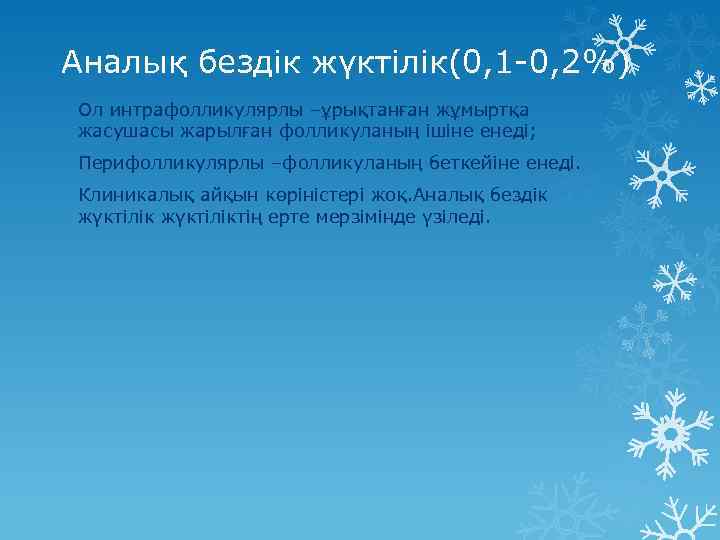 Аналық бездік жүктілік(0,1-0,2%)

Ол интрафолликулярлы –ұрықтанған жұмыртқа жасушасы жарылған фолликуланың ішіне енеді;

Перифолликулярлы –фолликуланың беткейіне енеді.

Клиникалық айқын көріністері жоқ.Аналық бездік жүктілік жүктіліктің ерте мерзімінде үзіледі.